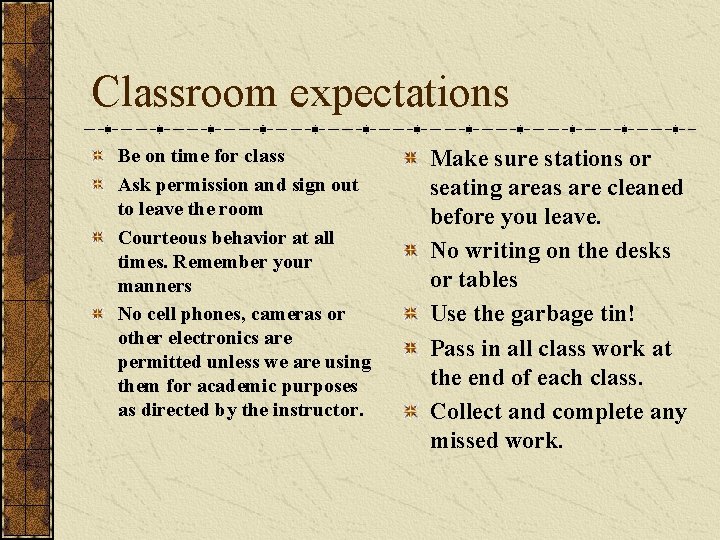 Classroom expectations

Be on time for class

Ask permission and sign out to leave the room

Courteous behavior at all times. Remember your manners

No cell phones, cameras or other electronics are permitted unless we are using them for academic purposes as directed by the instructor.

Make sure stations or seating areas are cleaned before you leave.

No writing on the desks or tables

Use the garbage tin!

Pass in all class work at the end of each class.

Collect and complete any missed work.